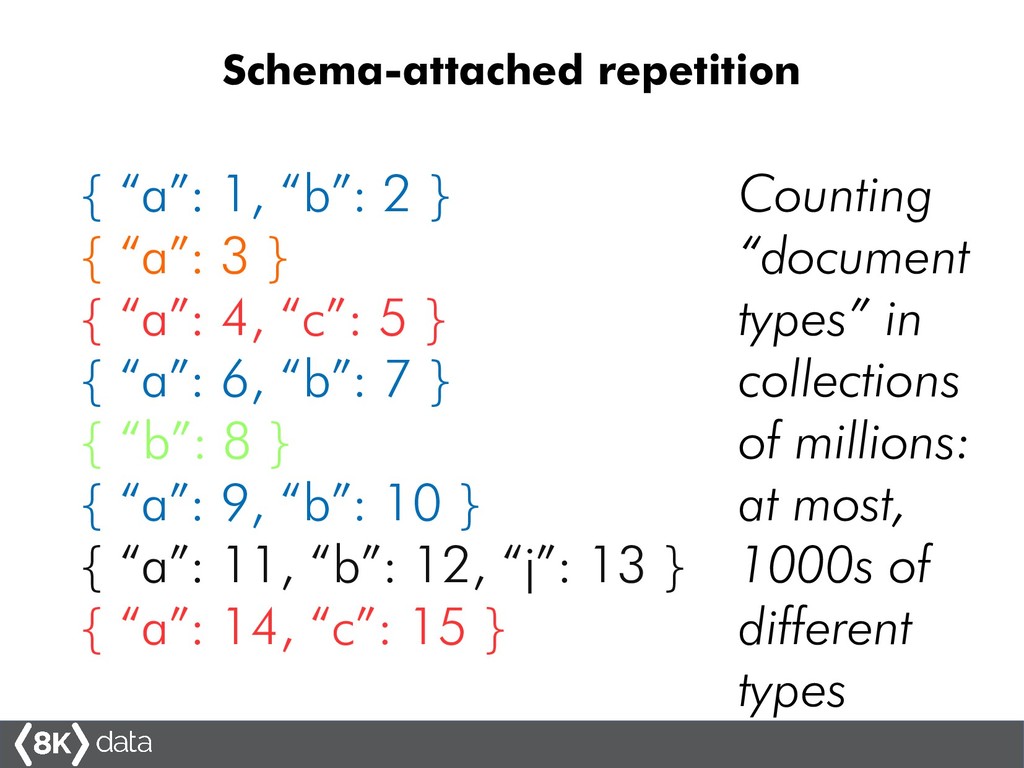 Schema-attached repetition

{ “a”: 1, “b”: 2 }
{ “a”: 3 }
{ “a”: 4, “c”: 5 }
{ “a”: 6, “b”: 7 }
{ “b”: 8 }
{ “a”: 9, “b”: 10 }
{ “a”: 11, “b”: 12, “j”: 13 }
{ “a”: 14, “c”: 15 }

Counting “document types” in collections of millions: at most, 1000s of different types

8K data